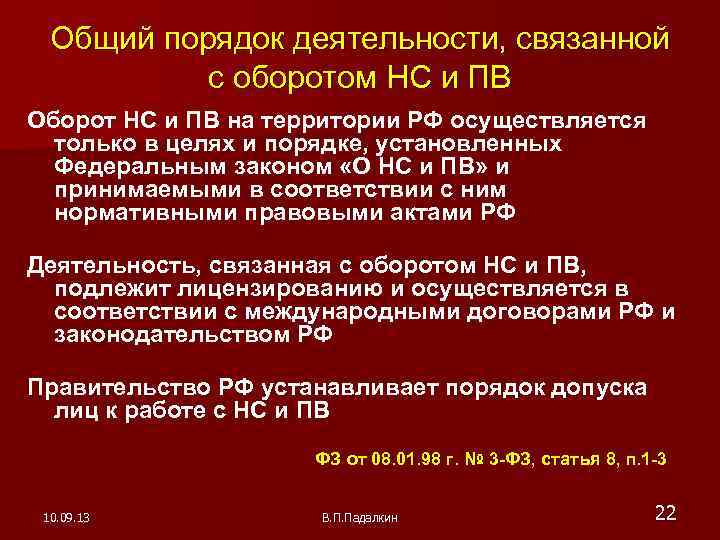 Общий порядок деятельности, связанной с оборотом НС и ПВ

Оборот НС и ПВ на территории РФ осуществляется только в целях и порядке, установленных Федеральным законом «О НС и ПВ» и принимаемыми в соответствии с ним нормативными правовыми актами РФ

Деятельность, связанная с оборотом НС и ПВ, подлежит лицензированию и осуществляется в соответствии с международными договорами РФ и законодательством РФ

Правительство РФ устанавливает порядок допуска лиц к работе с НС и ПВ

ФЗ от 08.01.98 г. № 3-ФЗ, статья 8, п.1-3

10.09.13

В.П.Падалкин

22